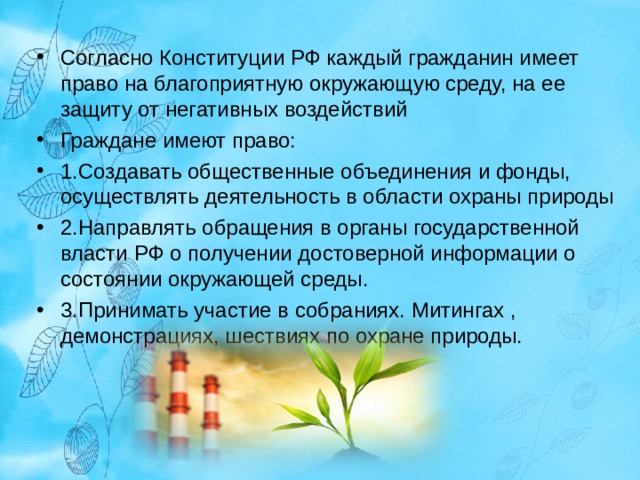 • Согласно Конституции РФ каждый гражданин имеет право на благоприятную окружающую среду, на ее защиту от негативных воздействий

• Граждане имеют право:

• 1.Создавать общественные объединения и фонды, осуществлять деятельность в области охраны природы

• 2.Направлять обращения в органы государственной власти РФ о получении достоверной информации о состоянии окружающей среды.

• 3.Принимать участие в собраниях. Митингах , демонстрациях, шествиях по охране природы.